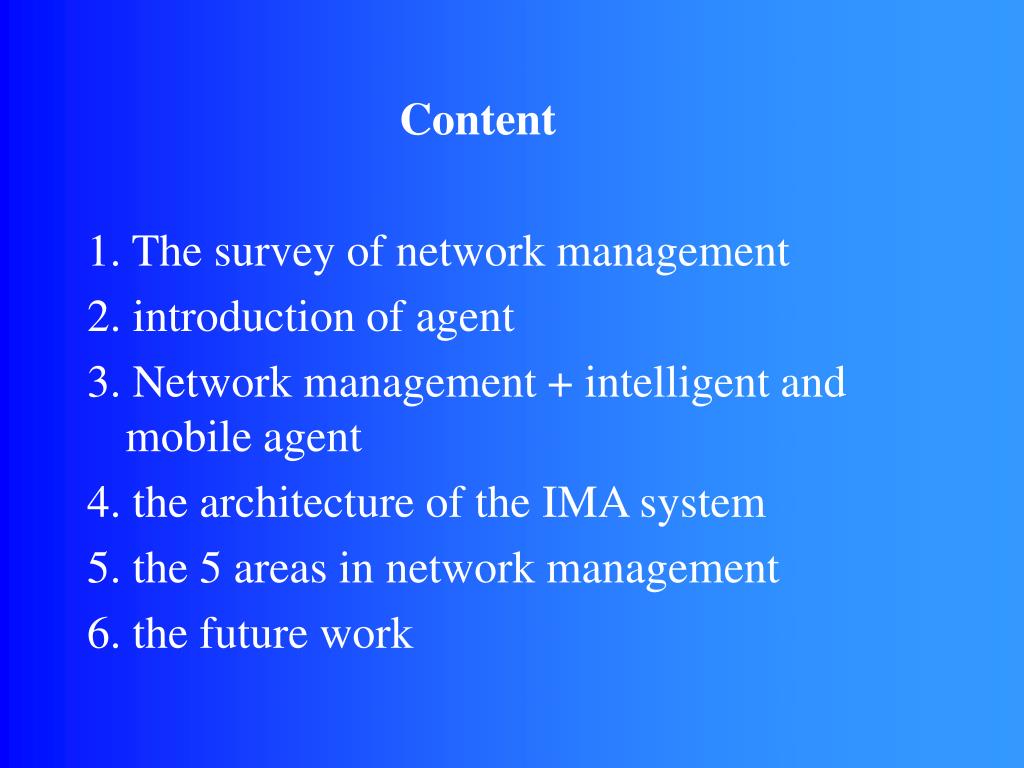 Content

1. The survey of network management
2. introduction of agent
3. Network management + intelligent and mobile agent
4. the architecture of the IMA system
5. the 5 areas in network management
6. the future work